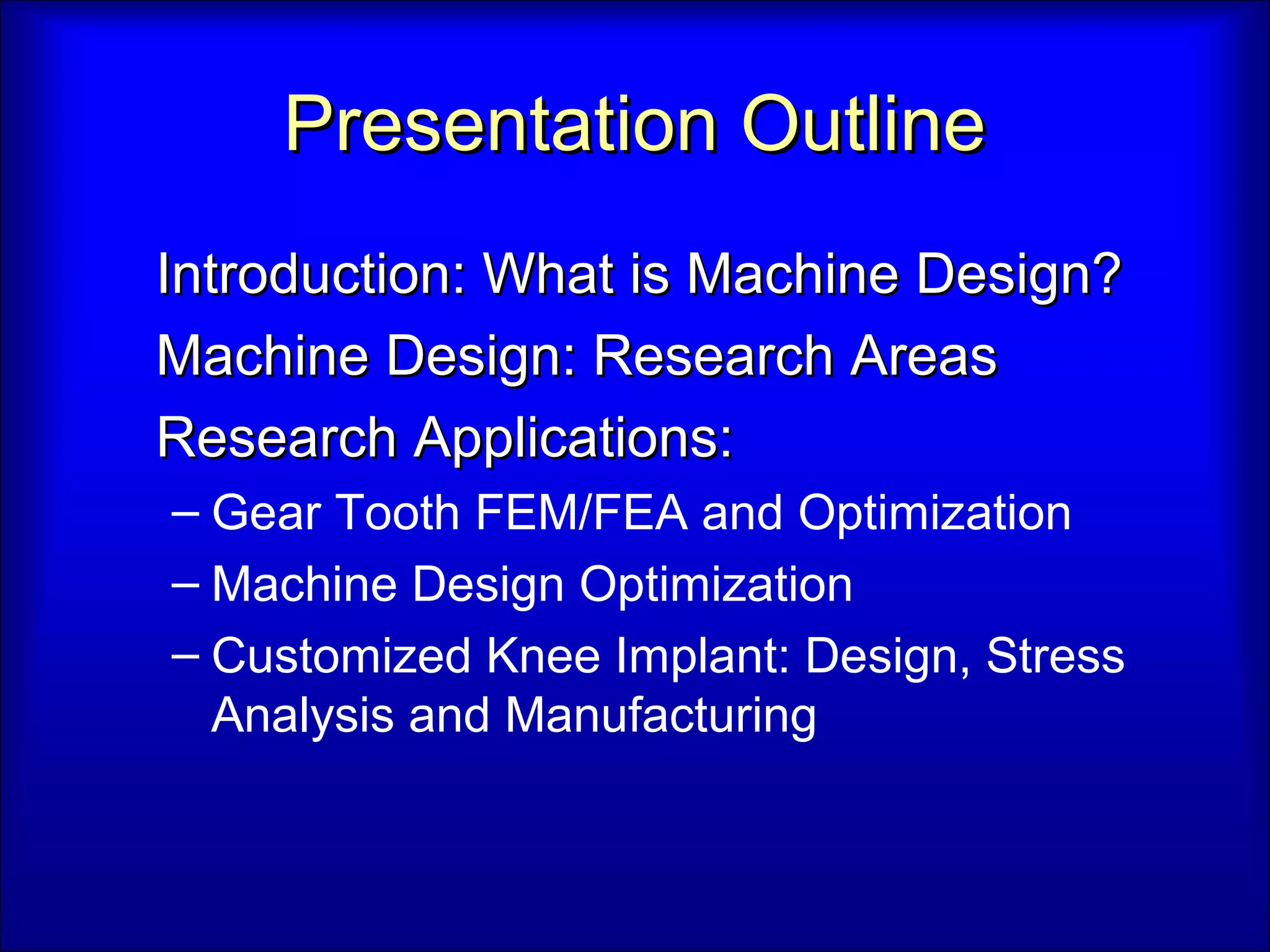 Presentation Outline

Introduction: What is Machine Design?

Machine Design: Research Areas

Research Applications:

– Gear Tooth FEM/FEA and Optimization

– Machine Design Optimization

– Customized Knee Implant: Design, Stress Analysis and Manufacturing